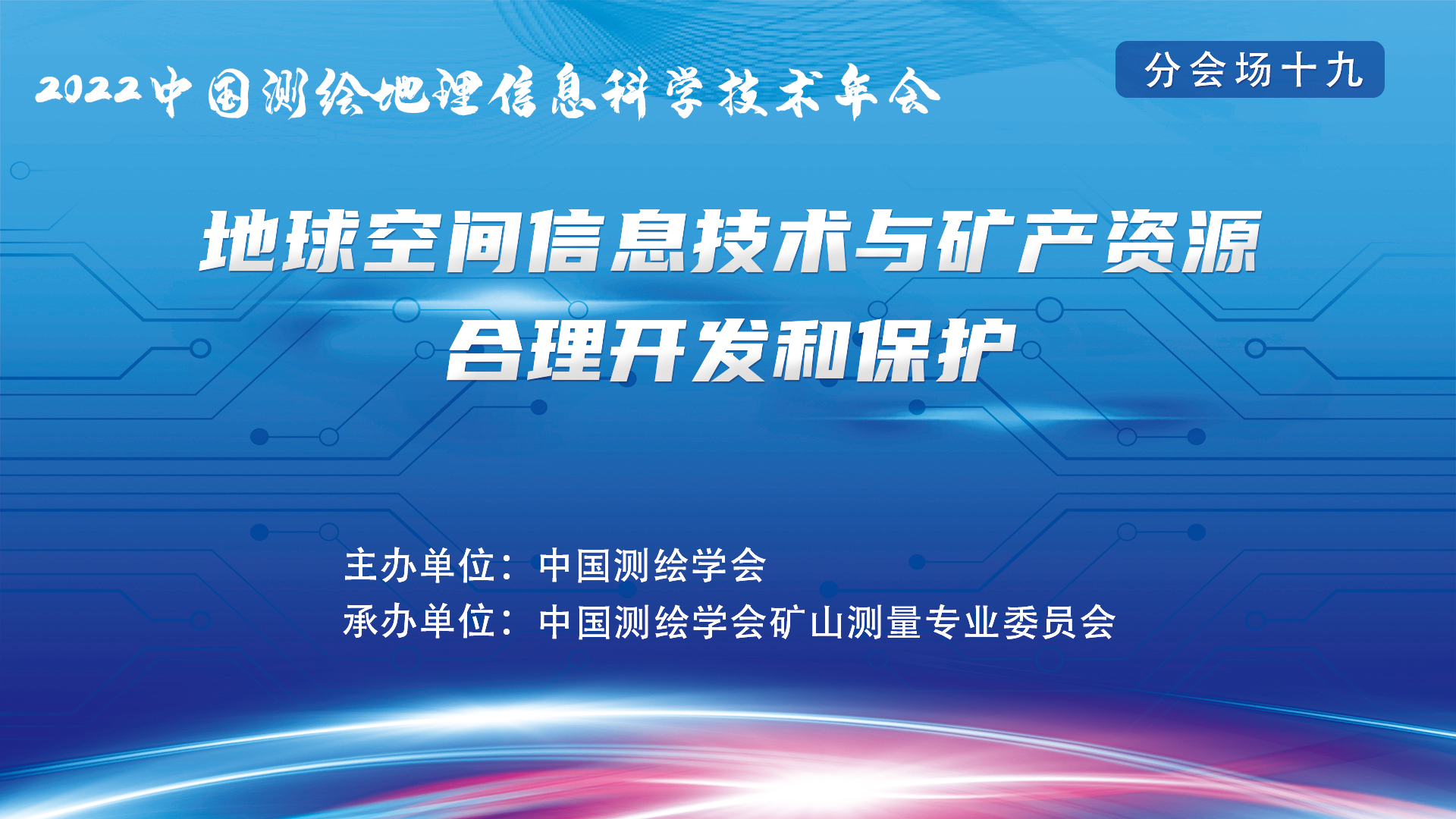 2022中国测绘地理信息科学技术年会

分会场十九

地球空间信息技术与矿产资源
合理开发和保护

主办单位：中国测绘学会
承办单位：中国测绘学会矿山测量专业委员会